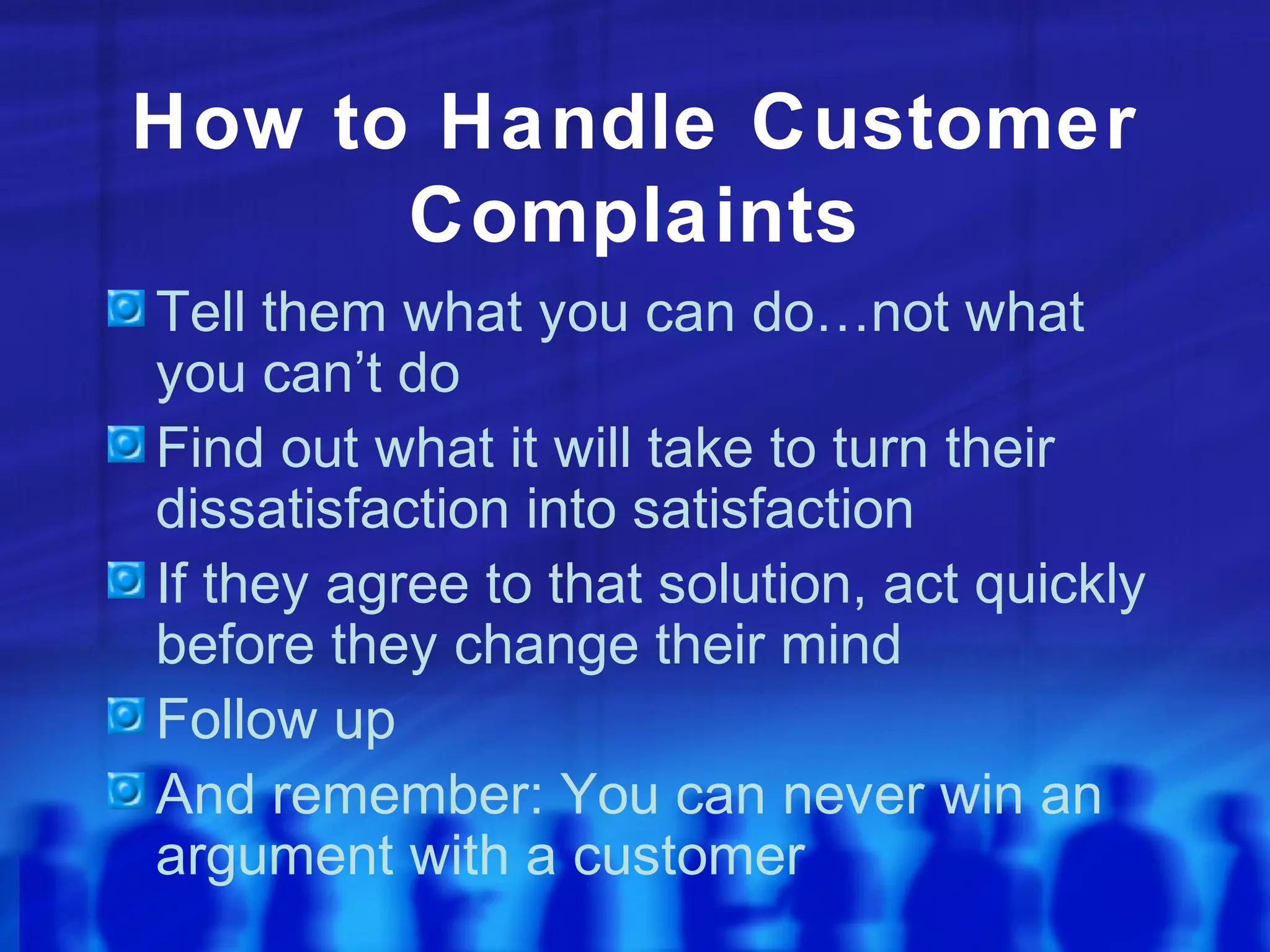 How to Handle Customer Complaints

Tell them what you can do…not what you can’t do

Find out what it will take to turn their dissatisfaction into satisfaction

If they agree to that solution, act quickly before they change their mind

Follow up

And remember: You can never win an argument with a customer